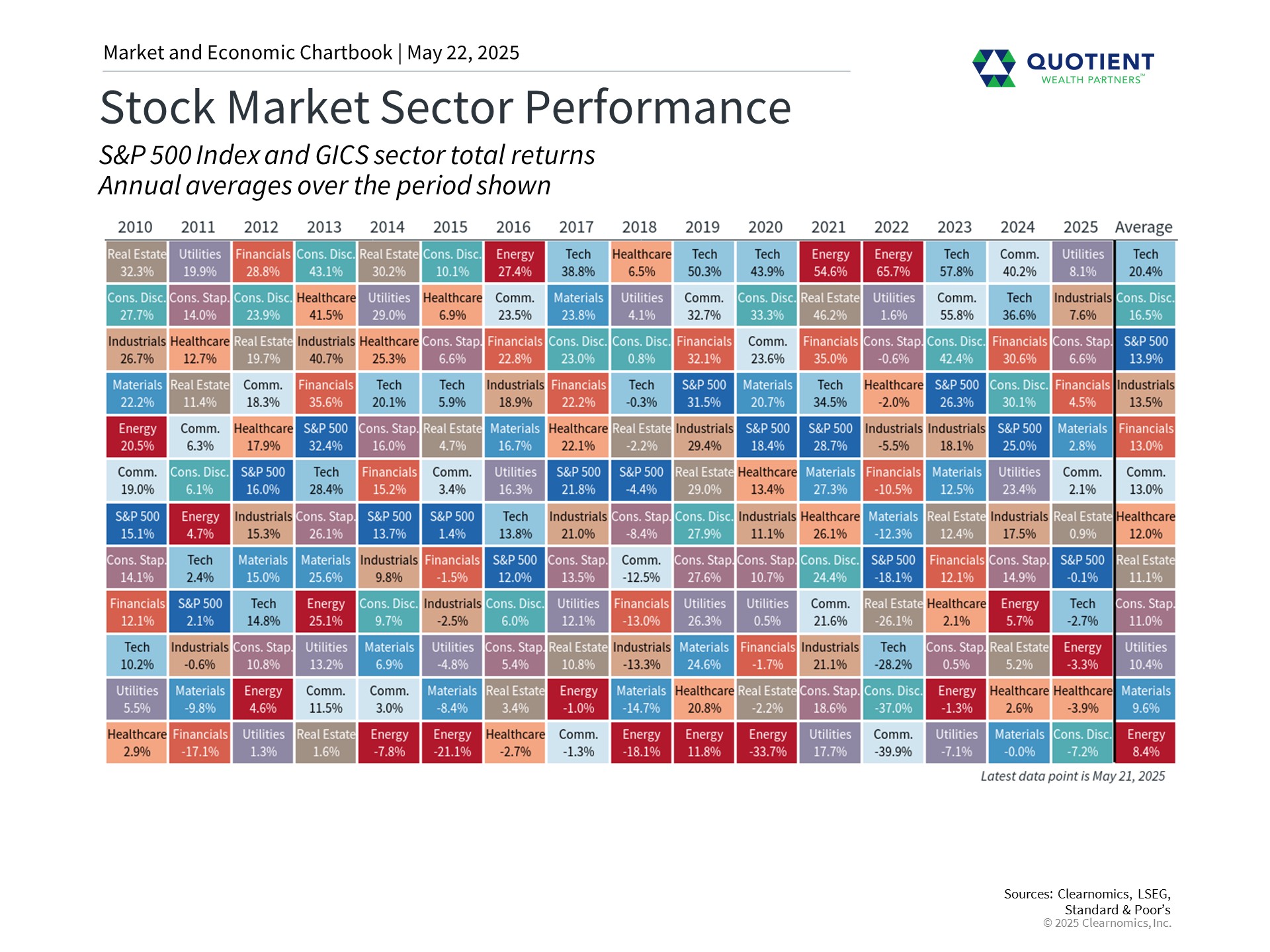 Market and Economic Chartbook | May 22, 2025

QUOTIENT
WEALTH PARTNERS™

Stock Market Sector Performance

S&P 500 Index and GICS sector total returns
Annual averages over the period shown

| 2010 | 2011 | 2012 | 2013 | 2014 | 2015 | 2016 | 2017 | 2018 | 2019 | 2020 | 2021 | 2022 | 2023 | 2024 | 2025 | Average |
|---|---|---|---|---|---|---|---|---|---|---|---|---|---|---|---|---|
| Real Estate 32.3% | Utilities 19.9% | Financials 28.8% | Cons. Disc. 43.1% | Real Estate 30.2% | Cons. Disc. 10.1% | Energy 27.4% | Tech 38.8% | Healthcare 6.5% | Tech 50.3% | Tech 43.9% | Energy 54.6% | Energy 65.7% | Tech 57.8% | Comm. 40.2% | Utilities 8.1% | Tech 20.4% |
| Cons. Disc. 27.7% | Cons. Stap. 14.0% | Cons. Disc. 23.9% | Healthcare 41.5% | Utilities 29.0% | Healthcare 6.9% | Comm. 23.5% | Materials 23.8% | Utilities 4.1% | Comm. 32.7% | Cons. Disc. 33.3% | Real Estate 46.2% | Utilities 1.6% | Comm. 55.8% | Tech 36.6% | Industrials 7.6% | Cons. Disc. 16.5% |
| Industrials 26.7% | Healthcare 12.7% | Real Estate 19.7% | Industrials 40.7% | Healthcare 25.3% | Cons. Stap. 6.6% | Financials 22.8% | Cons. Disc. 23.0% | Cons. Disc. 0.8% | Financials 32.1% | Comm. 23.6% | Financials 35.0% | Cons. Stap. -0.6% | Cons. Disc. 42.4% | Financials 30.6% | Cons. Stap. 6.6% | S&P 500 13.9% |
| Materials 22.2% | Real Estate 11.4% | Comm. 18.3% | Financials 35.6% | Tech 20.1% | Tech 5.9% | Industrials 18.9% | Financials 22.2% | Tech -0.3% | S&P 500 31.5% | Materials 20.7% | Tech 34.5% | Healthcare -2.0% | S&P 500 26.3% | Cons. Disc. 30.1% | Financials 4.5% | Industrials 13.5% |
| Energy 20.5% | Comm. 6.3% | Healthcare 17.9% | S&P 500 32.4% | Cons. Stap. 16.0% | Real Estate 4.7% | Materials 16.7% | Healthcare 22.1% | Real Estate -2.2% | Industrials 29.4% | S&P 500 18.4% | S&P 500 28.7% | Industrials -5.5% | Industrials 18.1% | S&P 500 25.0% | Materials 2.8% | Financials 13.0% |
| Comm. 19.0% | Cons. Disc. 6.1% | S&P 500 16.0% | Tech 28.4% | Financials 15.2% | Comm. 3.4% | Utilities 16.3% | S&P 500 21.8% | S&P 500 -4.4% | Real Estate 29.0% | Healthcare 13.4% | Materials 27.3% | Financials -10.5% | Materials 12.5% | Utilities 23.4% | Comm. 2.1% | Comm. 13.0% |
| S&P 500 15.1% | Energy 4.7% | Industrials 15.3% | Cons. Stap. 26.1% | S&P 500 13.7% | S&P 500 1.4% | Tech 13.8% | Industrials 21.0% | Cons. Stap. -8.4% | Cons. Disc. 27.9% | Industrials 11.1% | Healthcare 26.1% | Materials -12.3% | Real Estate 12.4% | Industrials 17.5% | Real Estate 0.9% | Healthcare 12.0% |
| Cons. Stap. 14.1% | Tech 2.4% | Materials 15.0% | Materials 25.6% | Industrials 9.8% | Financials -1.5% | S&P 500 12.0% | Cons. Stap. 13.5% | Comm. -12.5% | Cons. Stap. 27.6% | Cons. Stap. 10.7% | Cons. Disc. 24.4% | S&P 500 -18.1% | Financials 12.1% | Cons. Stap. 14.9% | S&P 500 -0.1% | Real Estate 11.1% |
| Financials 12.1% | S&P 500 2.1% | Tech 14.8% | Energy 25.1% | Cons. Disc. 9.7% | Industrials -2.5% | Cons. Disc. 6.0% | Utilities 12.1% | Financials -13.0% | Utilities 26.3% | Utilities 0.5% | Comm. 21.6% | Real Estate -26.1% | Healthcare 2.1% | Energy 5.7% | Tech -2.7% | Cons. Stap. 11.0% |
| Tech 10.2% | Industrials -0.6% | Cons. Stap. 10.8% | Utilities 13.2% | Materials 6.9% | Utilities -4.8% | Cons. Stap. 5.4% | Real Estate 10.8% | Industrials -13.3% | Materials 24.6% | Financials -1.7% | Industrials 21.1% | Tech -28.2% | Cons. Stap. 0.5% | Real Estate 5.2% | Energy -3.3% | Utilities 10.4% |
| Utilities 5.5% | Materials -9.8% | Energy 4.6% | Comm. 11.5% | Comm. 3.0% | Materials -8.4% | Real Estate 3.4% | Energy -1.0% | Materials -14.7% | Healthcare 20.8% | Real Estate -2.2% | Cons. Stap. 18.6% | Cons. Disc. -37.0% | Energy -1.3% | Healthcare 2.6% | Healthcare -3.9% | Materials 9.6% |
| Healthcare 2.9% | Financials -17.1% | Utilities 1.3% | Real Estate 1.6% | Energy -7.8% | Energy -21.1% | Healthcare -2.7% | Comm. -1.3% | Energy -18.1% | Energy 11.8% | Energy -33.7% | Utilities 17.7% | Comm. -39.9% | Utilities -7.1% | Materials -0.0% | Cons. Disc. -7.2% | Energy 8.4% |

Latest data point is May 21, 2025

Sources: Clearnomics, LSEG, Standard & Poor's
© 2025 Clearnomics, Inc.